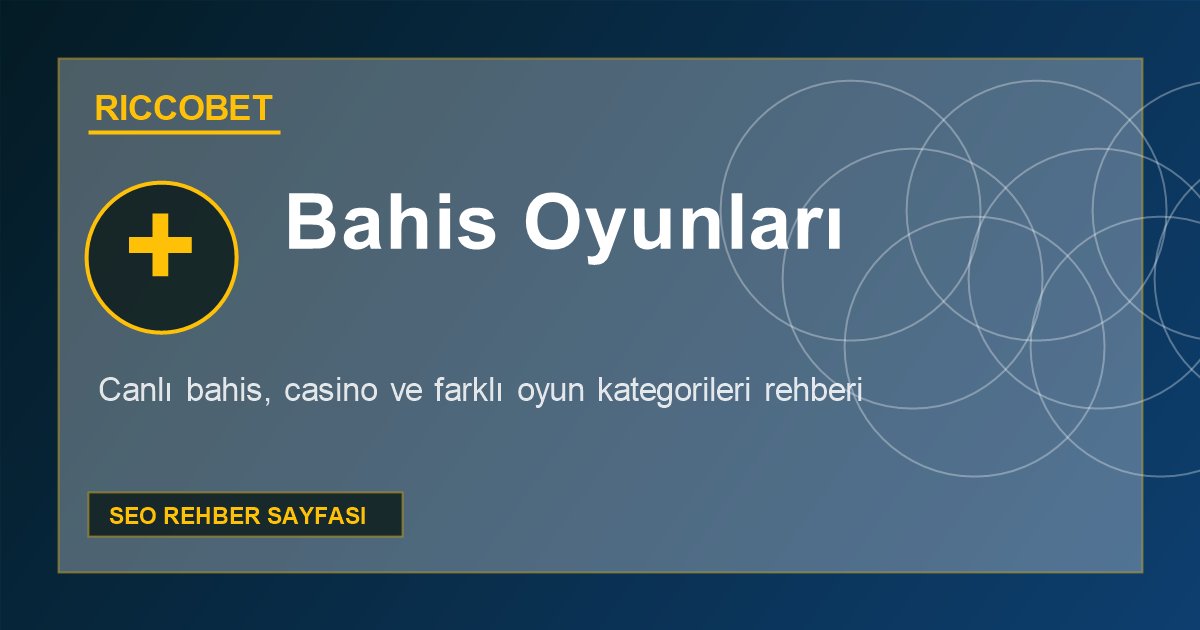 RICCOBET

Bahis Oyunları

Canlı bahis, casino ve farklı oyun kategorileri rehberi

SEO REHBER SAYFASI